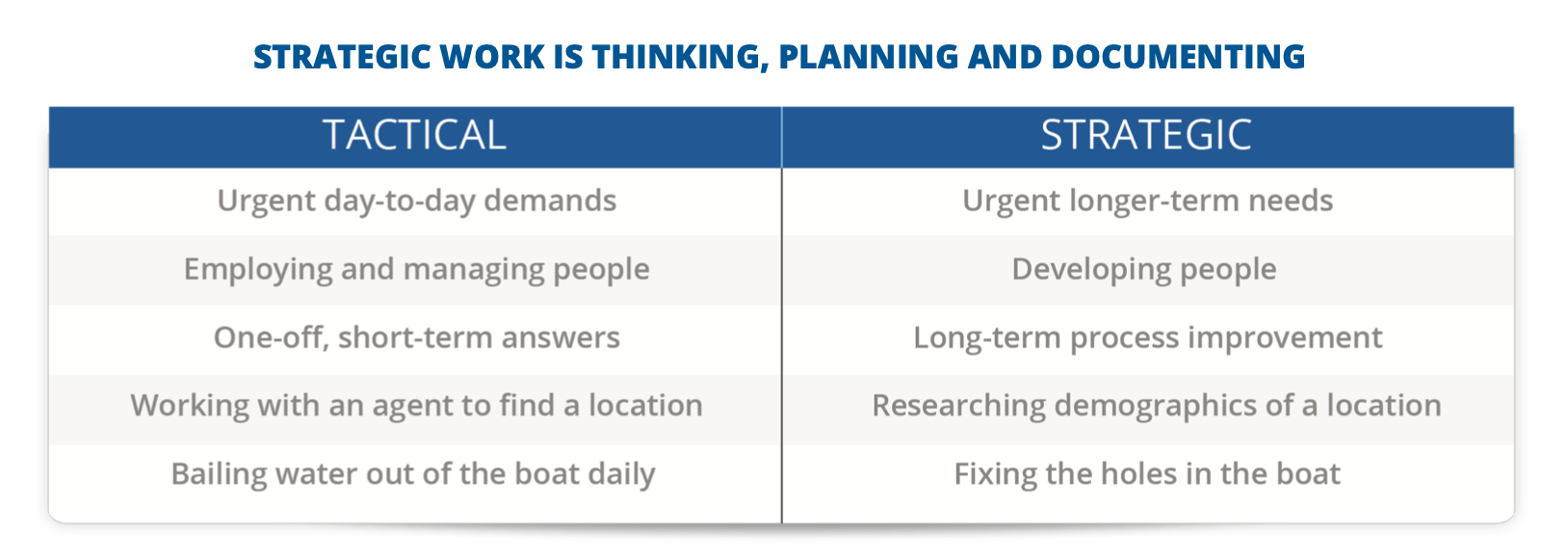 STRATEGIC WORK IS THINKING, PLANNING AND DOCUMENTING

| TACTICAL | STRATEGIC |
|---|---|
| Urgent day-to-day demands | Urgent longer-term needs |
| Employing and managing people | Developing people |
| One-off, short-term answers | Long-term process improvement |
| Working with an agent to find a location | Researching demographics of a location |
| Bailing water out of the boat daily | Fixing the holes in the boat |